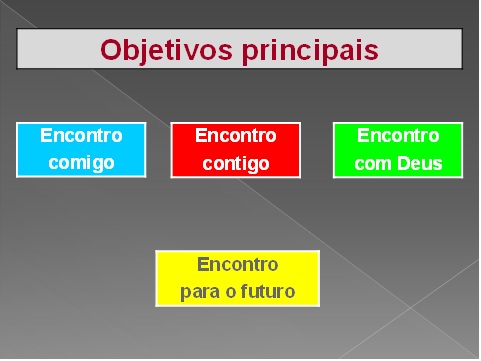 Objetivos principais

Encontro comigo

Encontro contigo

Encontro com Deus

Encontro para o futuro